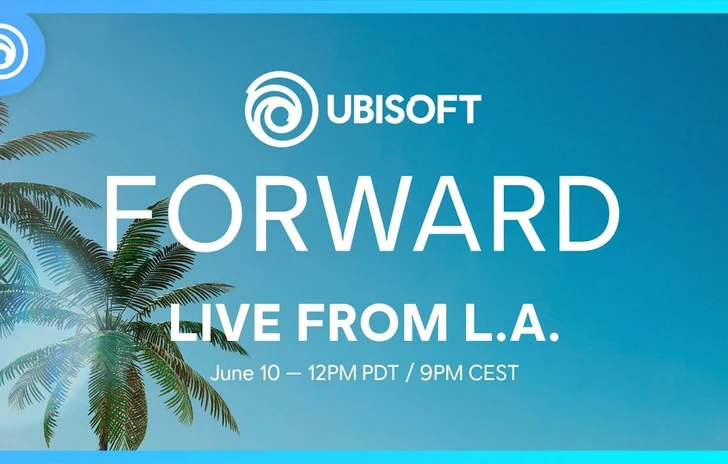 UBISOFT
FORWARD
LIVE FROM L.A.
June 10 — 12PM PDT / 9PM CEST